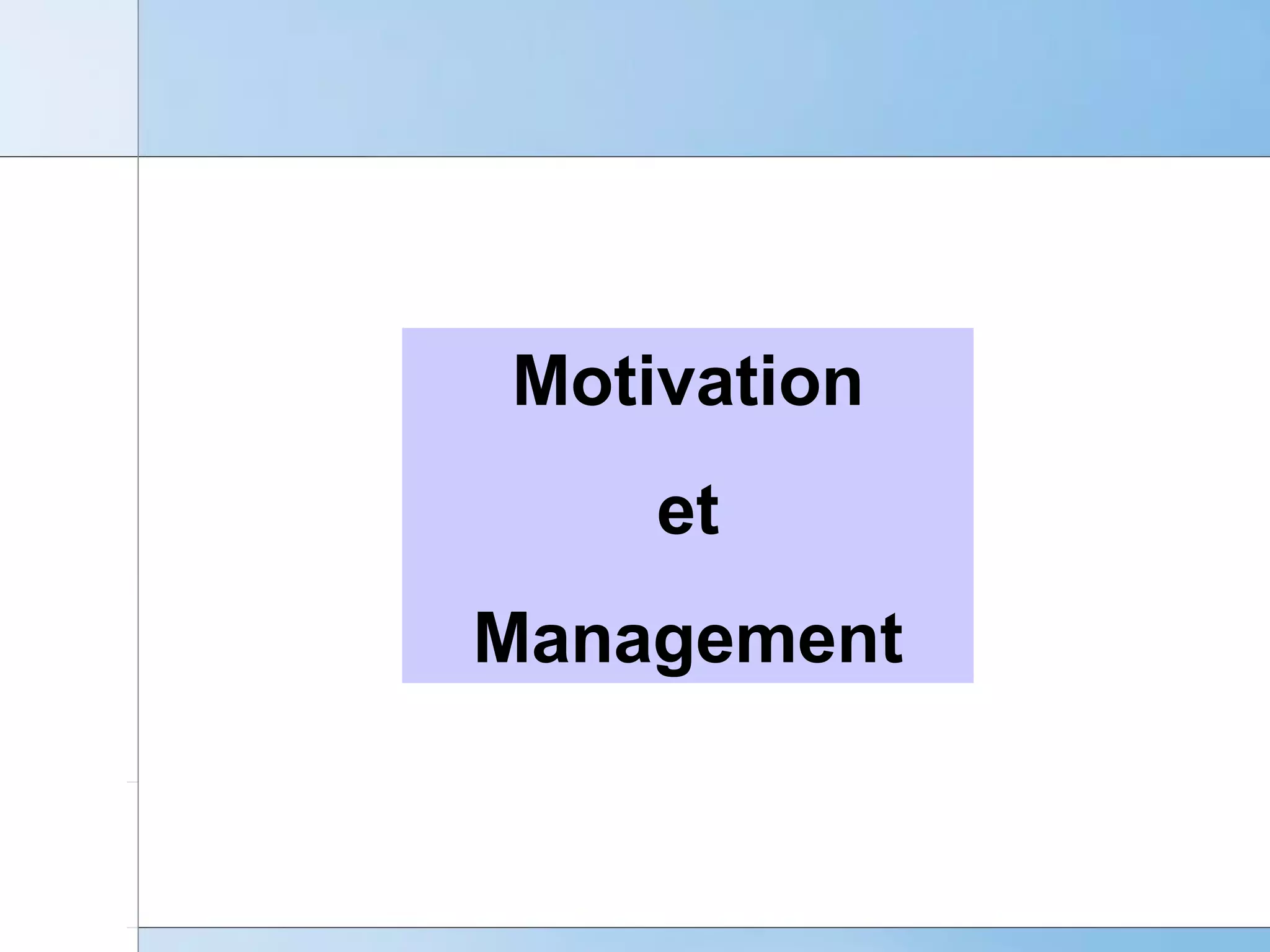 Motivation

et

Management